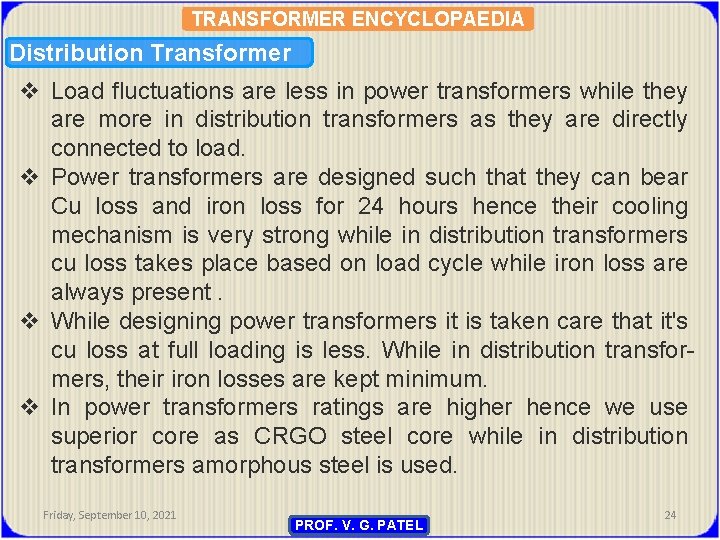 TRANSFORMER ENCYCLOPAEDIA

Distribution Transformer

❖ Load fluctuations are less in power transformers while they are more in distribution transformers as they are directly connected to load.

❖ Power transformers are designed such that they can bear Cu loss and iron loss for 24 hours hence their cooling mechanism is very strong while in distribution transformers cu loss takes place based on load cycle while iron loss are always present .

❖ While designing power transformers it is taken care that it's cu loss at full loading is less. While in distribution transformers, their iron losses are kept minimum.

❖ In power transformers ratings are higher hence we use superior core as CRGO steel core while in distribution transformers amorphous steel is used.

Friday, September 10, 2021

PROF. V. G. PATEL

24